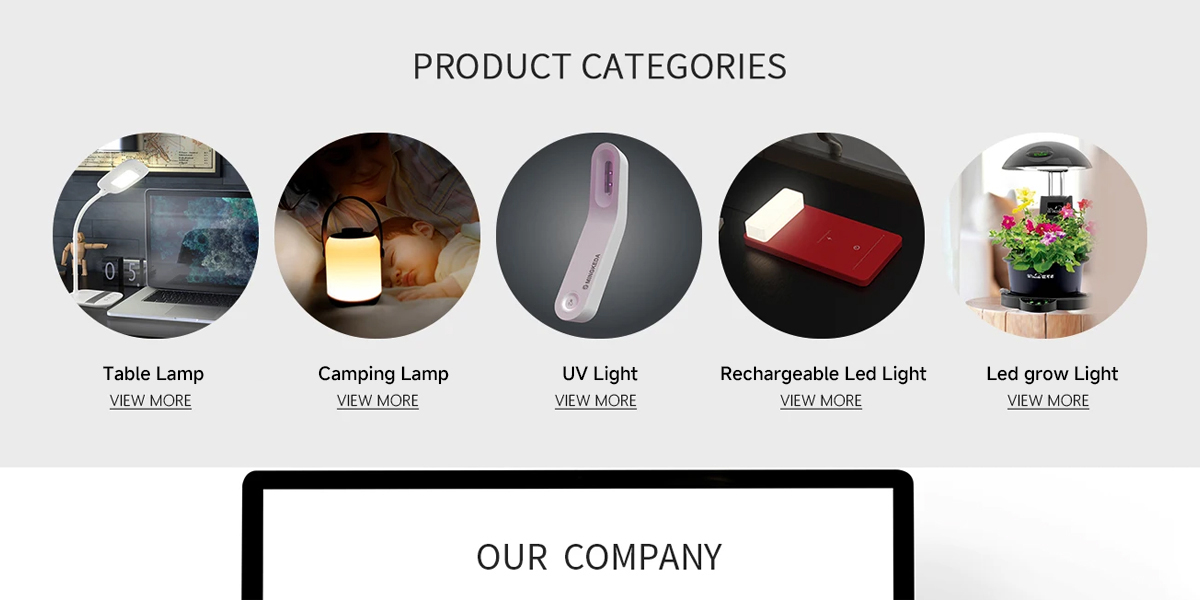 PRODUCT CATEGORIES

Table Lamp
VIEW MORE

Camping Lamp
VIEW MORE

UV Light
VIEW MORE

Rechargeable Led Light
VIEW MORE

Led grow Light
VIEW MORE

OUR COMPANY